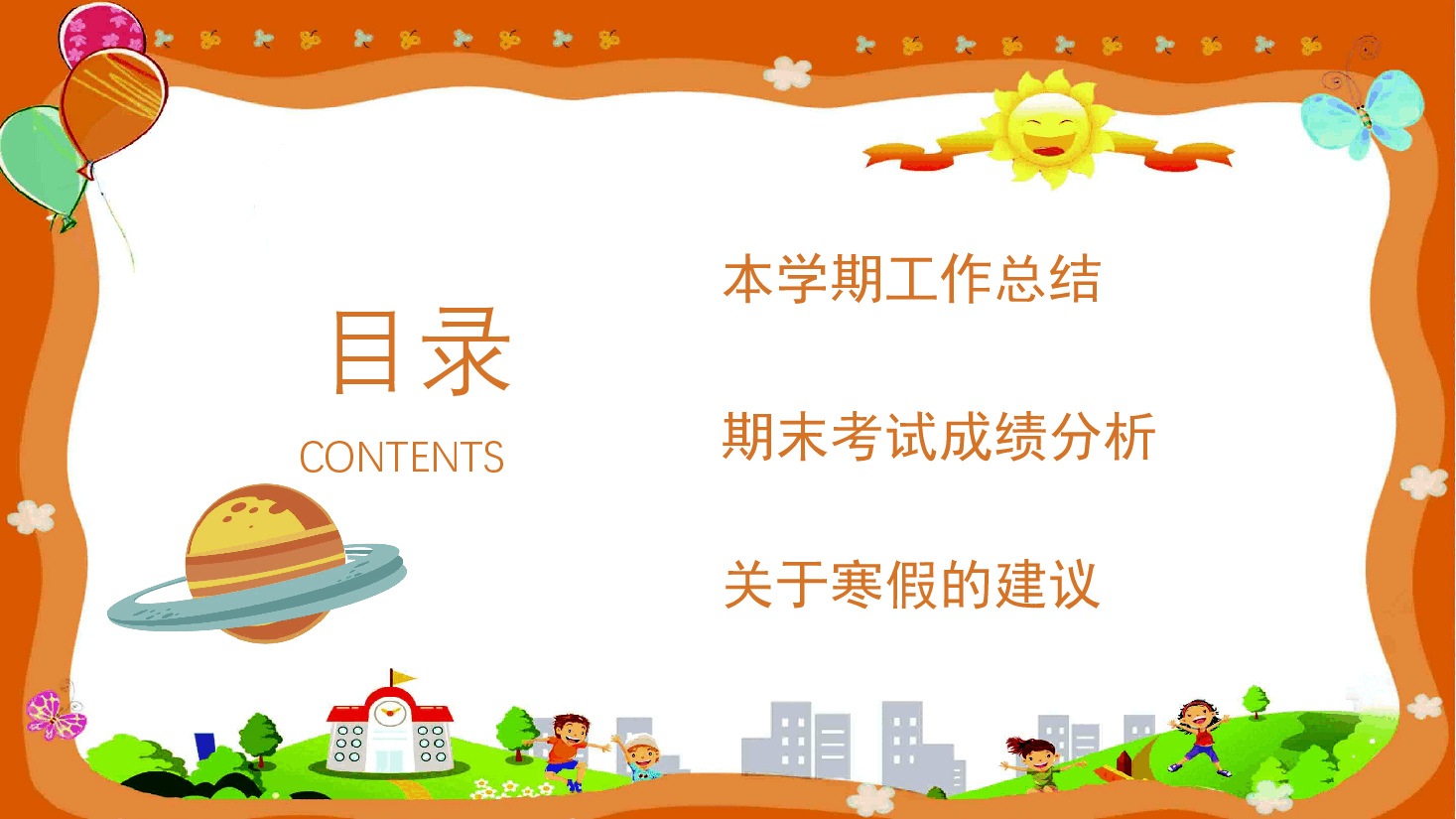 目录
CONTENTS

本学期工作总结

期末考试成绩分析

关于寒假的建议